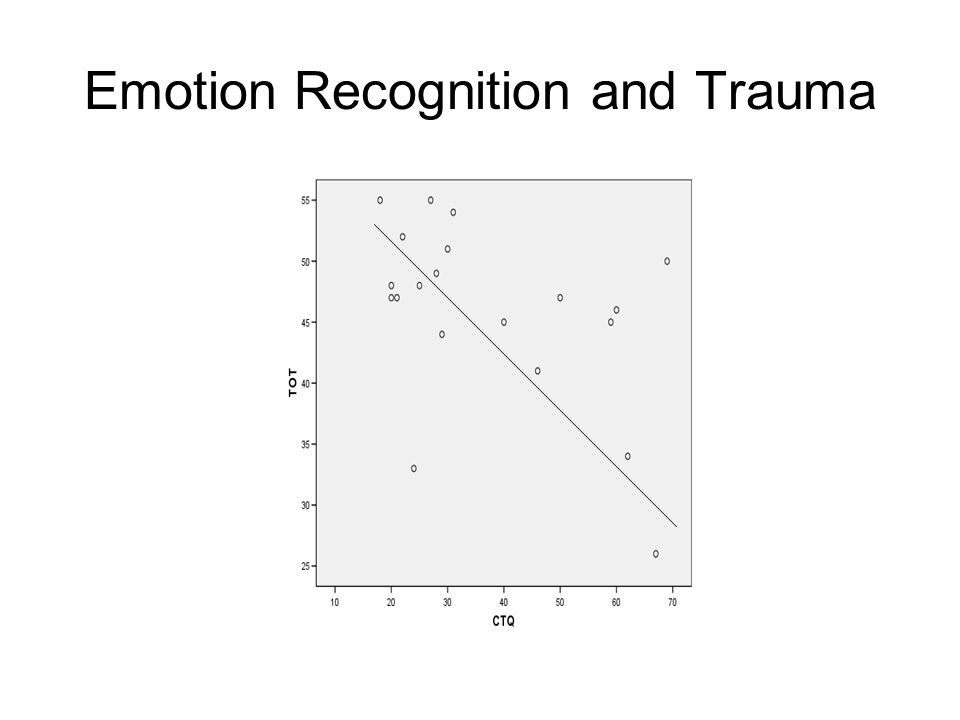 Emotion Recognition and Trauma

55
50
45
40
35
30
25

TOT

10
20
30
40
50
60
70

CTQ